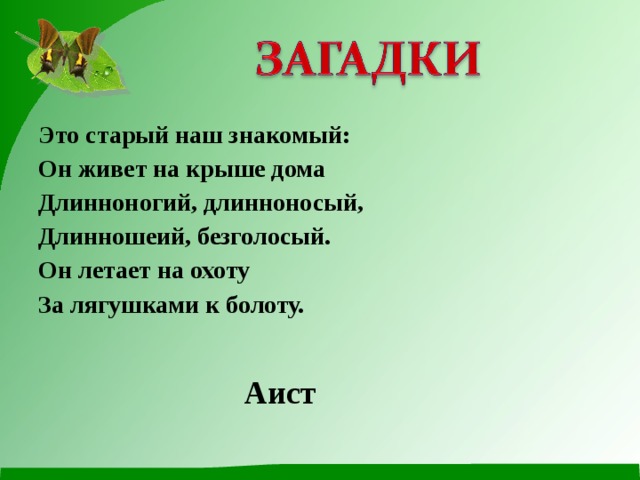 ЗАГАДКИ

Это старый наш знакомый:
Он живет на крыше дома
Длинноногий, длинноносый,
Длинношеий, безголосый.
Он летает на охоту
За лягушками к болоту.

Аист